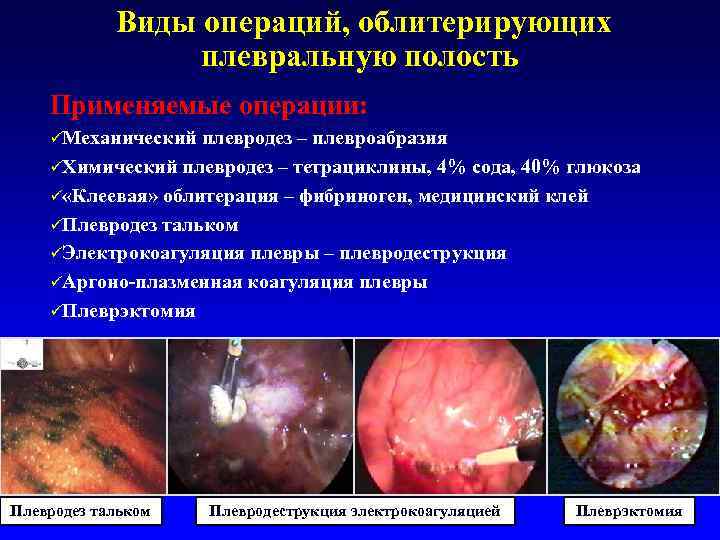 Виды операций, облитерирующих плевральную полость

Применяемые операции:
✓Механический плевродез – плевроабразия
✓Химический плевродез – тетрациклины, 4% сода, 40% глюкоза
✓«Клеевая» облитерация – фибриноген, медицинский клей
✓Плевродез тальком
✓Электрокоагуляция плевры – плевродеструкция
✓Аргоно-плазменная коагуляция плевры
✓Плеврэктомия

Плевродез тальком

Плевродеструкция электрокоагуляцией

Плеврэктомия